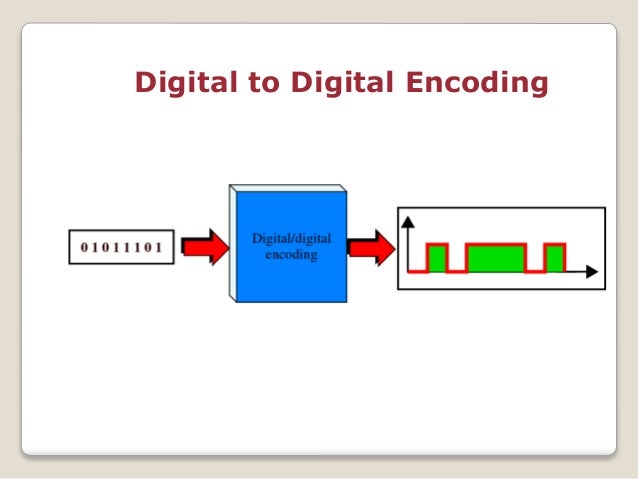 Digital to Digital Encoding

01011101

Digital/digital encoding